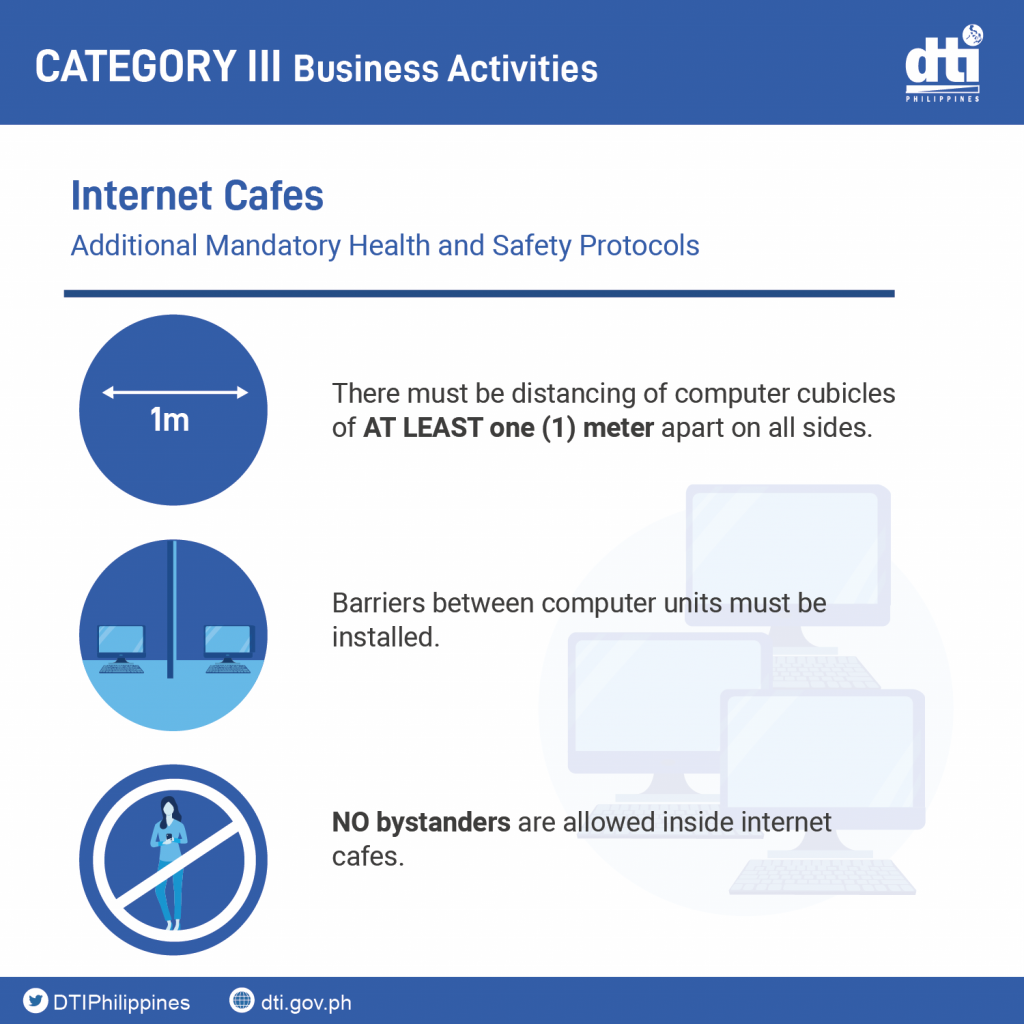 CATEGORY III Business Activities

dti
PHILIPPINES

Internet Cafes

Additional Mandatory Health and Safety Protocols

1m

There must be distancing of computer cubicles of AT LEAST one (1) meter apart on all sides.

Barriers between computer units must be installed.

NO bystanders are allowed inside internet cafes.

DTIPhilippines dti.gov.ph